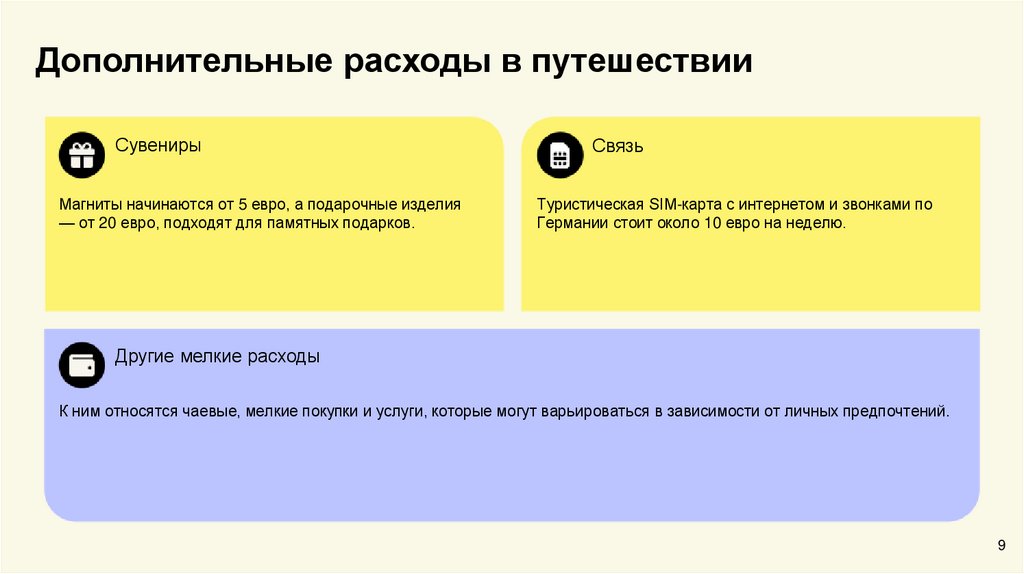 Дополнительные расходы в путешествии

Сувениры

Магниты начинаются от 5 евро, а подарочные изделия — от 20 евро, подходят для памятных подарков.

Связь

Туристическая SIM-карта с интернетом и звонками по Германии стоит около 10 евро на неделю.

Другие мелкие расходы

К ним относятся чаевые, мелкие покупки и услуги, которые могут варьироваться в зависимости от личных предпочтений.

9